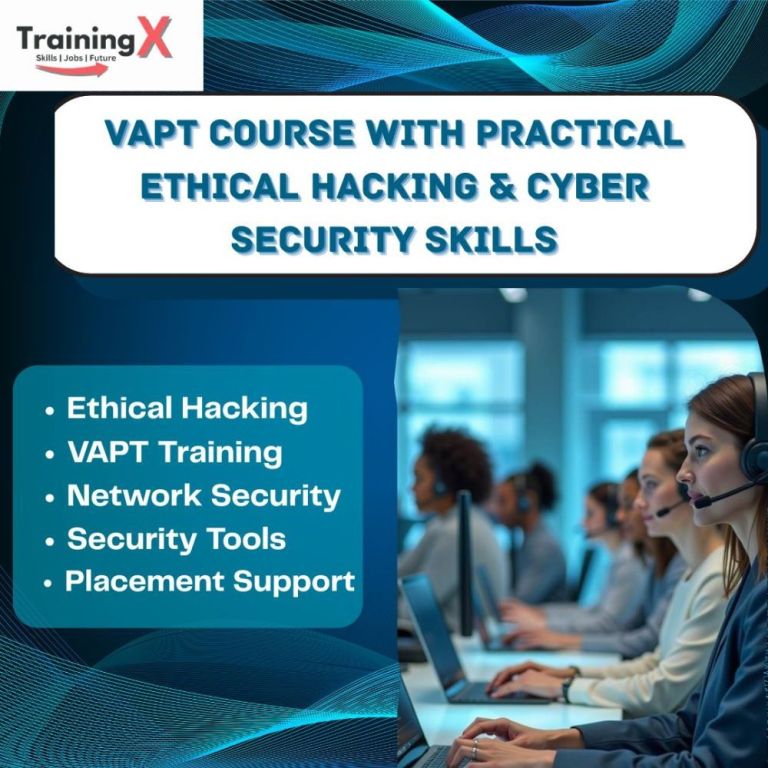 TrainingX
Skills | Jobs | Future

VAPT COURSE WITH PRACTICAL ETHICAL HACKING & CYBER SECURITY SKILLS

• Ethical Hacking
• VAPT Training
• Network Security
• Security Tools
• Placement Support